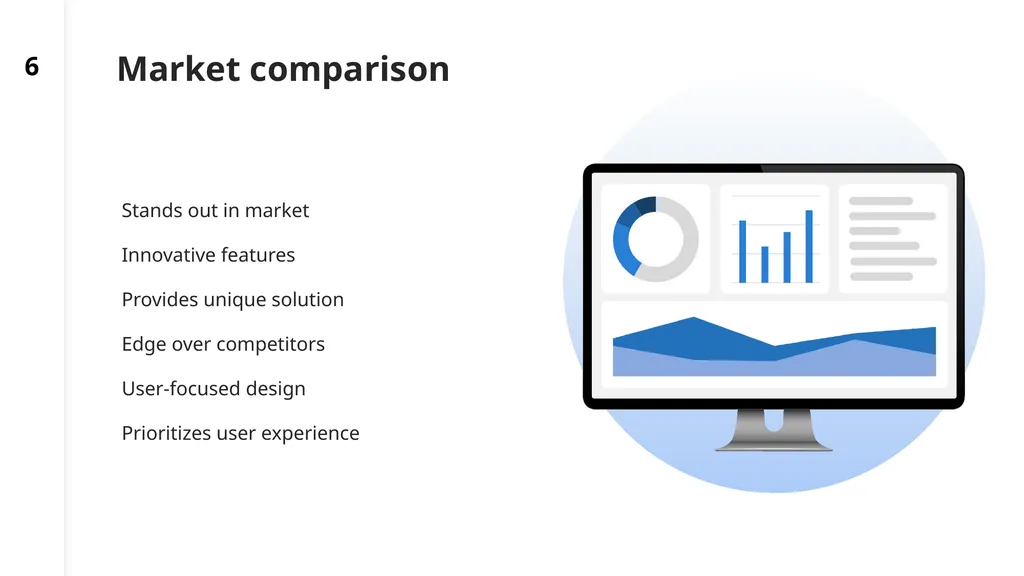 6

Market comparison

Stands out in market

Innovative features

Provides unique solution

Edge over competitors

User-focused design

Prioritizes user experience